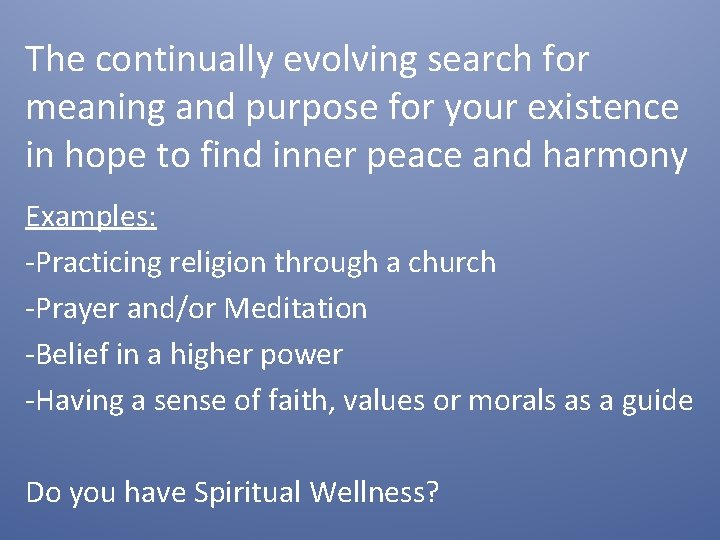 The continually evolving search for meaning and purpose for your existence in hope to find inner peace and harmony

Examples:
-Practicing religion through a church
-Prayer and/or Meditation
-Belief in a higher power
-Having a sense of faith, values or morals as a guide

Do you have Spiritual Wellness?